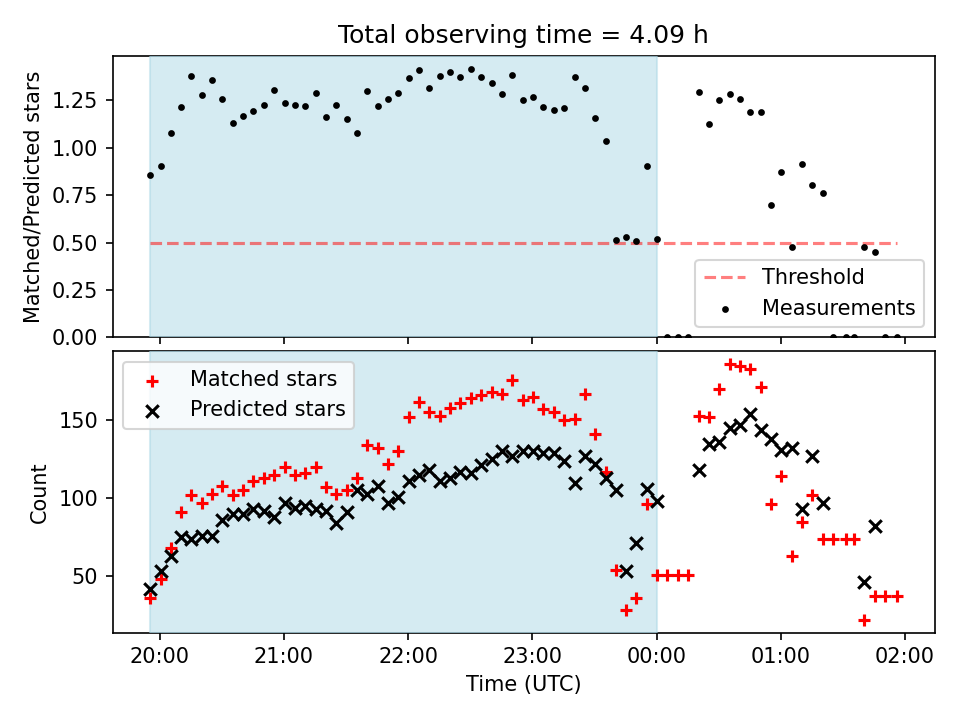 Total observing time = 4.09 h

Matched/Predicted stars

1.25
1.00
0.75
0.50
0.25
0.00

Threshold
Measurements

Matched stars
Predicted stars

Count

150
100
50

20:00
21:00
22:00
23:00
00:00
01:00
02:00

Time (UTC)